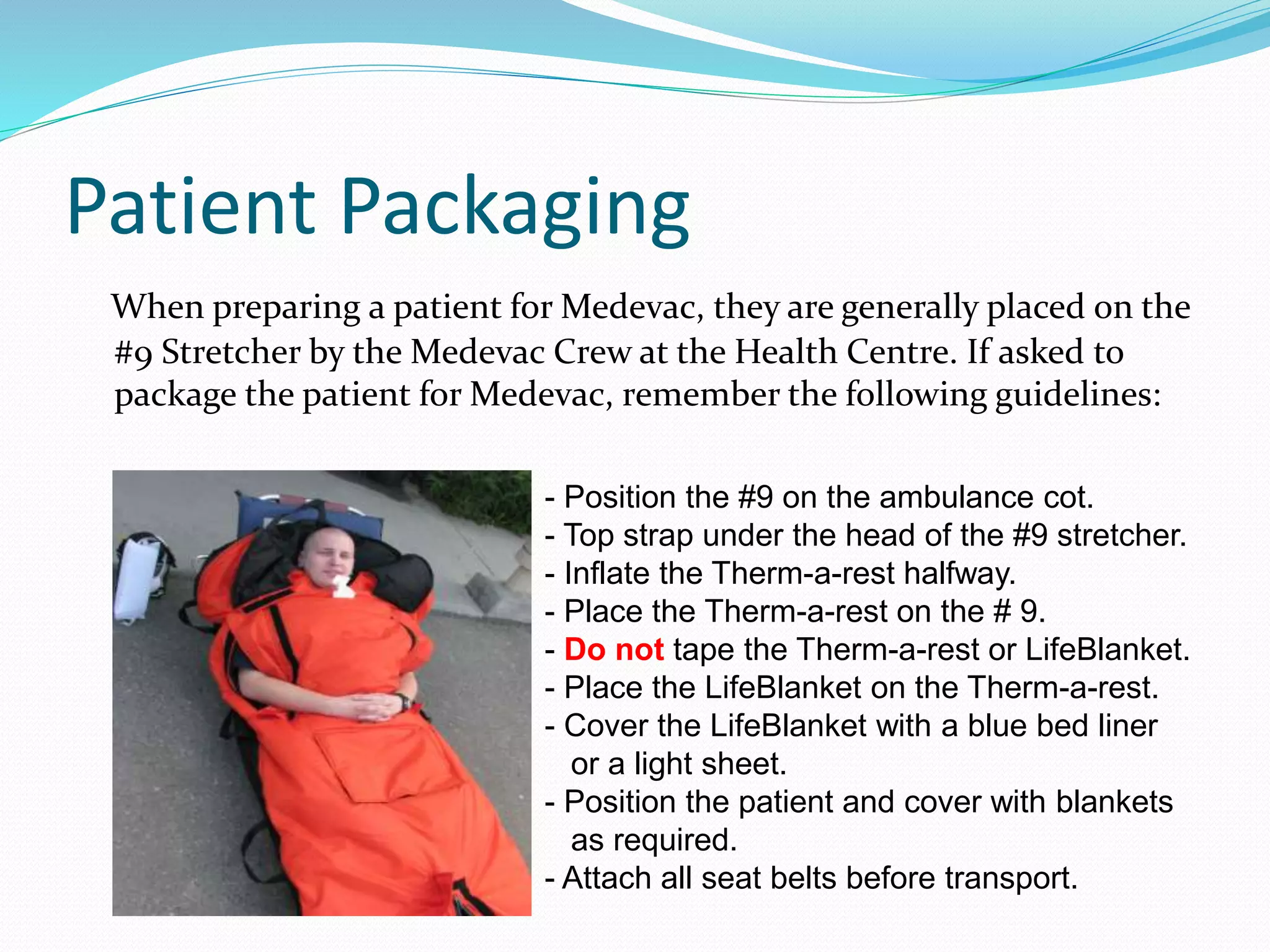 Patient Packaging

When preparing a patient for Medevac, they are generally placed on the #9 Stretcher by the Medevac Crew at the Health Centre. If asked to package the patient for Medevac, remember the following guidelines:

- Position the #9 on the ambulance cot.
- Top strap under the head of the #9 stretcher.
- Inflate the Therm-a-rest halfway.
- Place the Therm-a-rest on the # 9.
- Do not tape the Therm-a-rest or LifeBlanket.
- Place the LifeBlanket on the Therm-a-rest.
- Cover the LifeBlanket with a blue bed liner or a light sheet.
- Position the patient and cover with blankets as required.
- Attach all seat belts before transport.